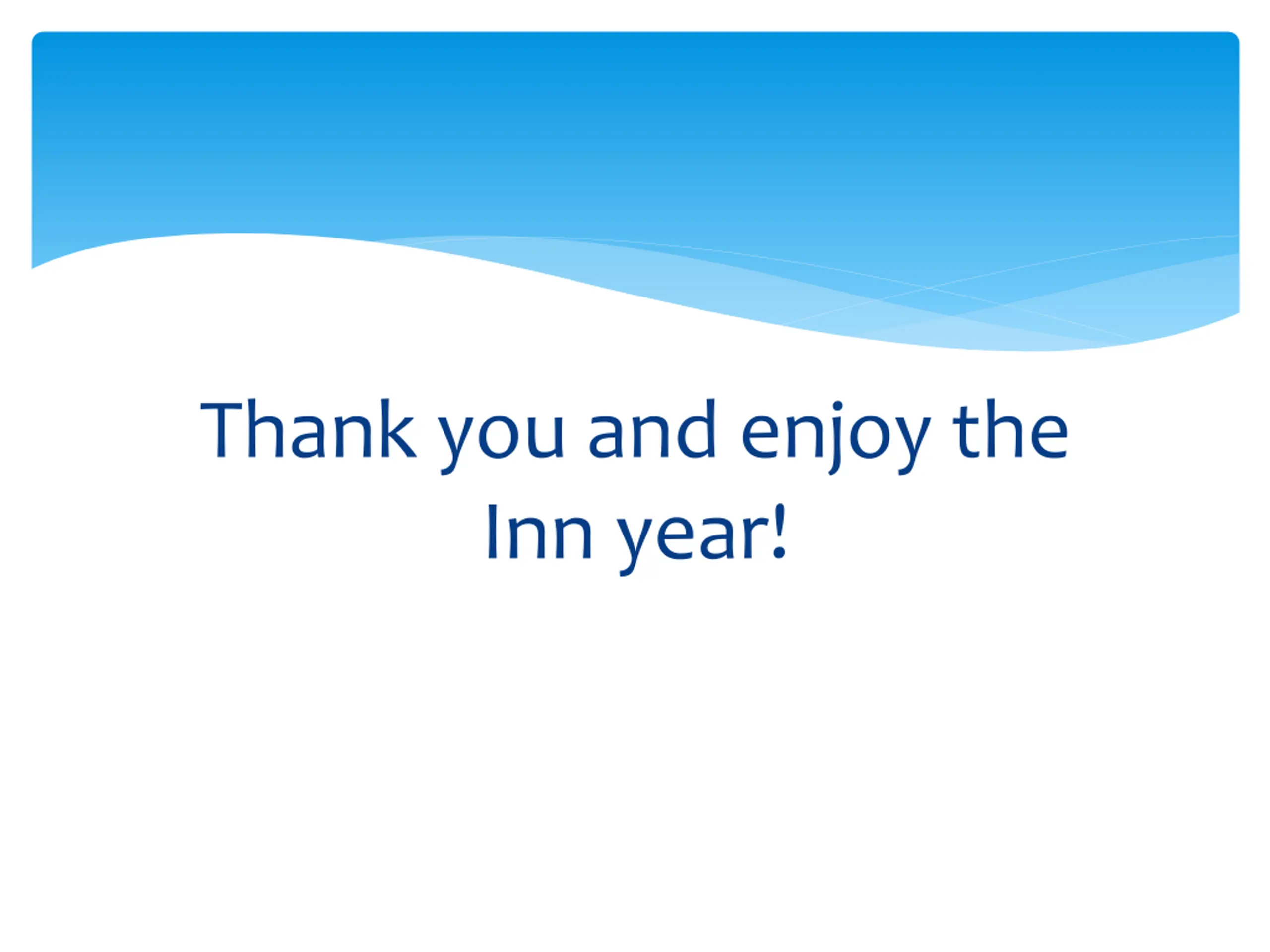 Thank you and enjoy the Inn year!